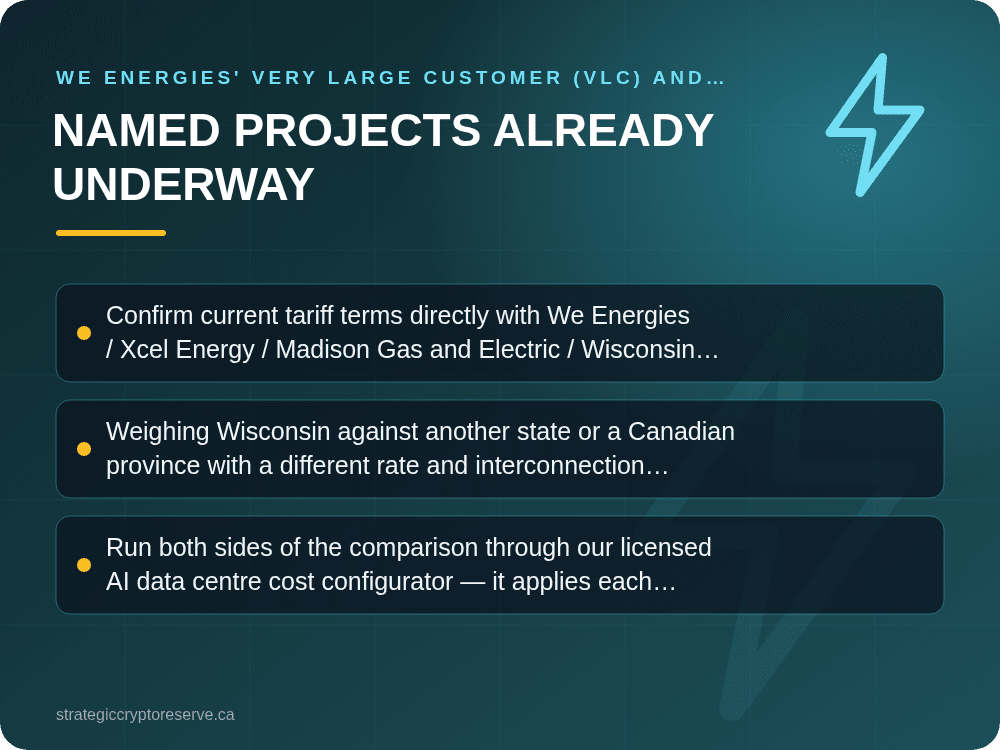 WE ENERGIES' VERY LARGE CUSTOMER (VLC) AND…

NAMED PROJECTS ALREADY UNDERWAY

• Confirm current tariff terms directly with We Energies / Xcel Energy / Madison Gas and Electric / Wisconsin…

• Weighing Wisconsin against another state or a Canadian province with a different rate and interconnection…

• Run both sides of the comparison through our licensed AI data centre cost configurator — it applies each…

strategiccryptoreserve.ca